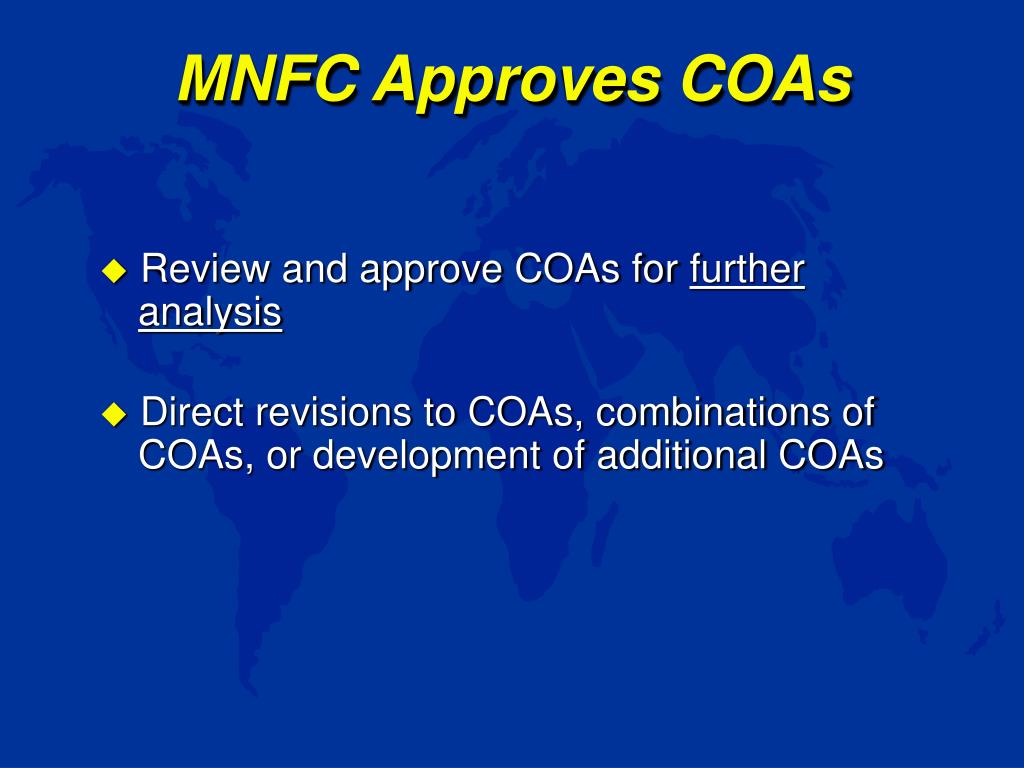 MNFC Approves COAs

◆ Review and approve COAs for further analysis

◆ Direct revisions to COAs, combinations of COAs, or development of additional COAs